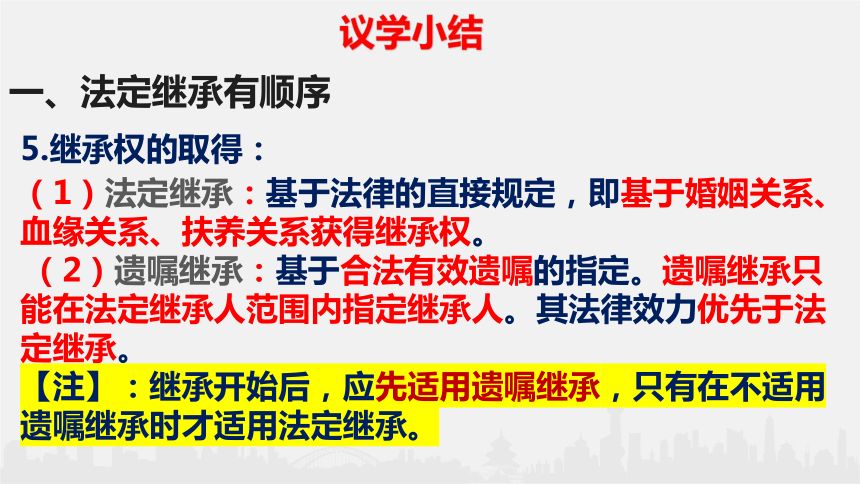 议学小结

一、法定继承有顺序

5.继承权的取得：

（1）法定继承：基于法律的直接规定，即基于婚姻关系、血缘关系、扶养关系获得继承权。

（2）遗嘱继承：基于合法有效遗嘱的指定。遗嘱继承只能在法定继承人范围内指定继承人。其法律效力优先于法定继承。

【注】：继承开始后，应先适用遗嘱继承，只有在不适用遗嘱继承时才适用法定继承。